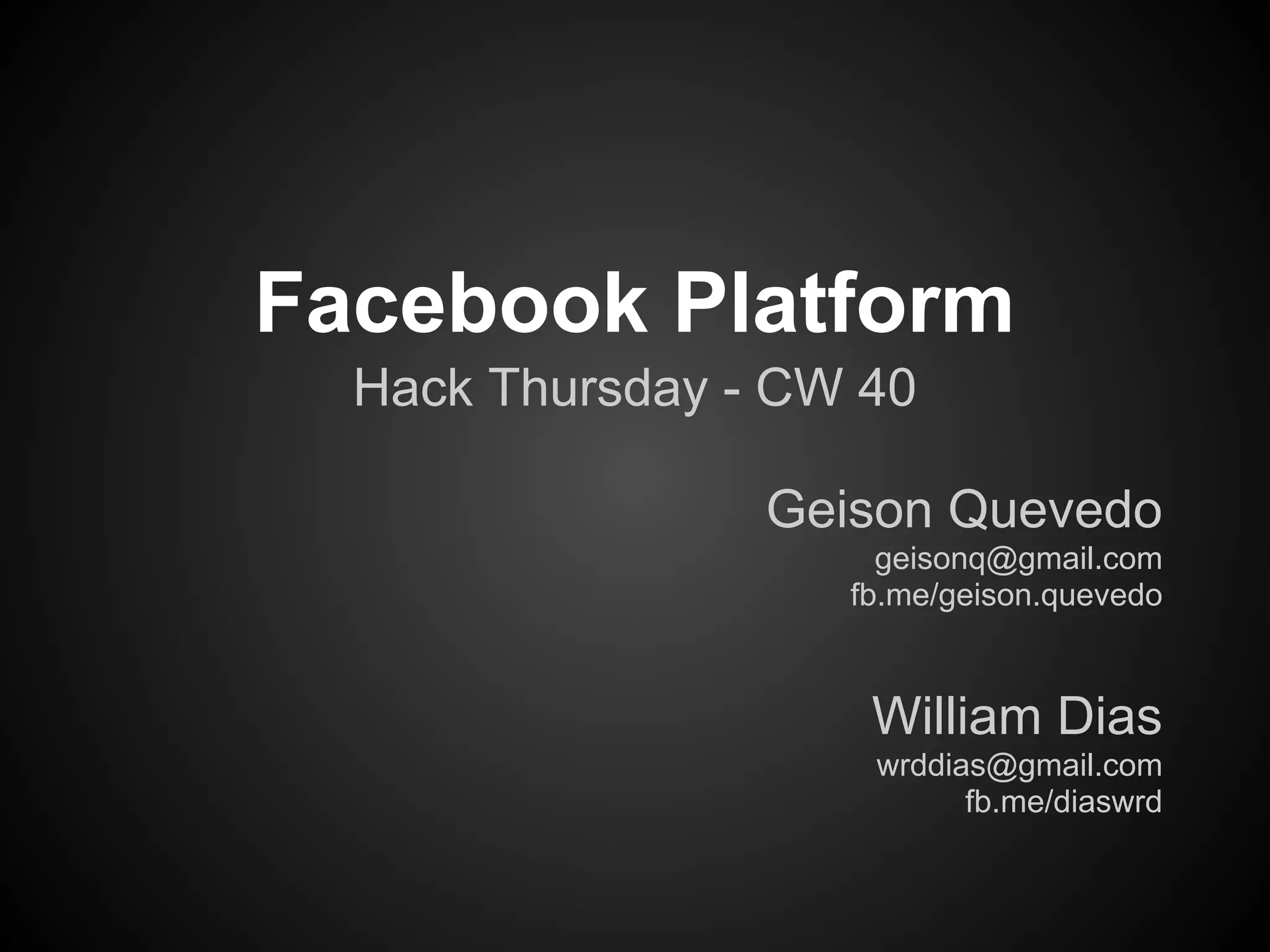 Facebook Platform
Hack Thursday - CW 40

Geison Quevedo
geisonq@gmail.com
fb.me/geison.quevedo

William Dias
wrddias@gmail.com
fb.me/diaswrd